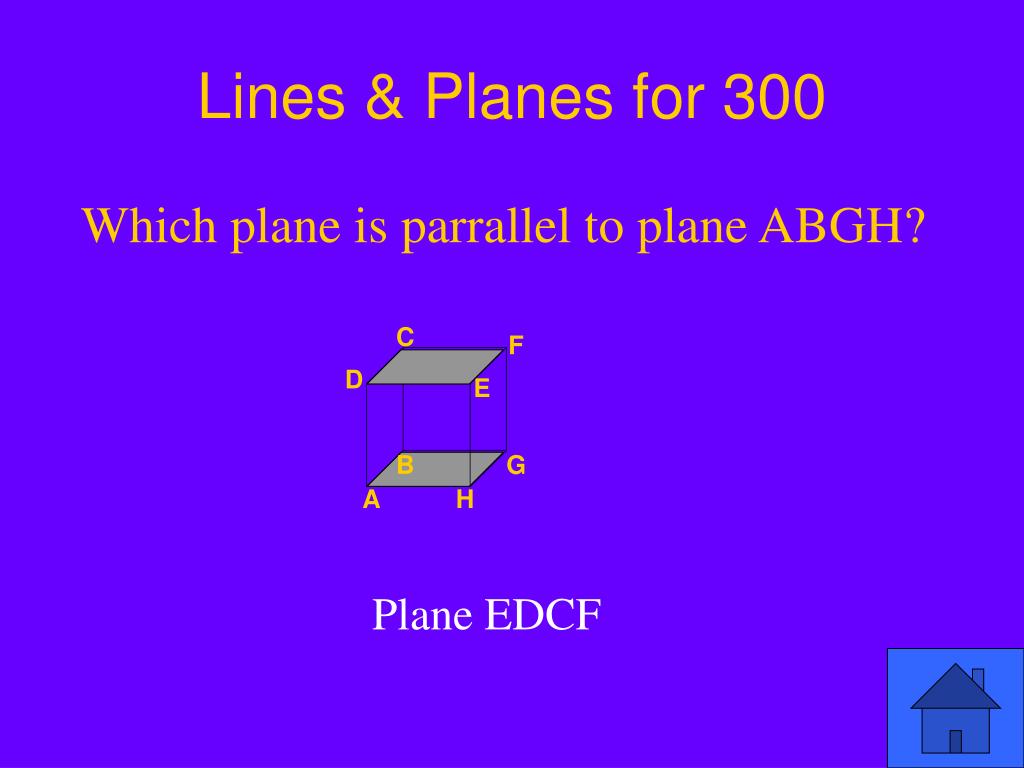 Lines & Planes for 300

Which plane is parrallel to plane ABGH?

C
F
D
E
B
G
A
H

Plane EDCF